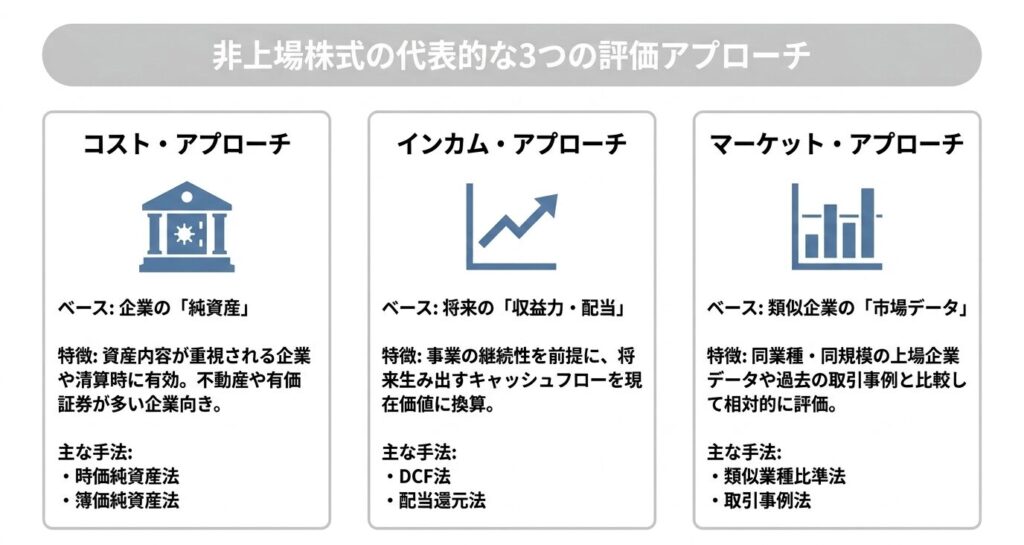 非上場株式の代表的な3つの評価アプローチ

コスト・アプローチ

ベース: 企業の「純資産」

特徴: 資産内容が重視される企業や清算時に有効。不動産や有価証券が多い企業向き。

主な手法:
・時価純資産法
・簿価純資産法

インカム・アプローチ

ベース: 将来の「収益力・配当」

特徴: 事業の継続性を前提に、将来生み出すキャッシュフローを現在価値に換算。

主な手法:
・DCF法
・配当還元法

マーケット・アプローチ

ベース: 類似企業の「市場データ」

特徴: 同業種・同規模の上場企業データや過去の取引事例と比較して相対的に評価。

主な手法:
・類似業種比準法
・取引事例法